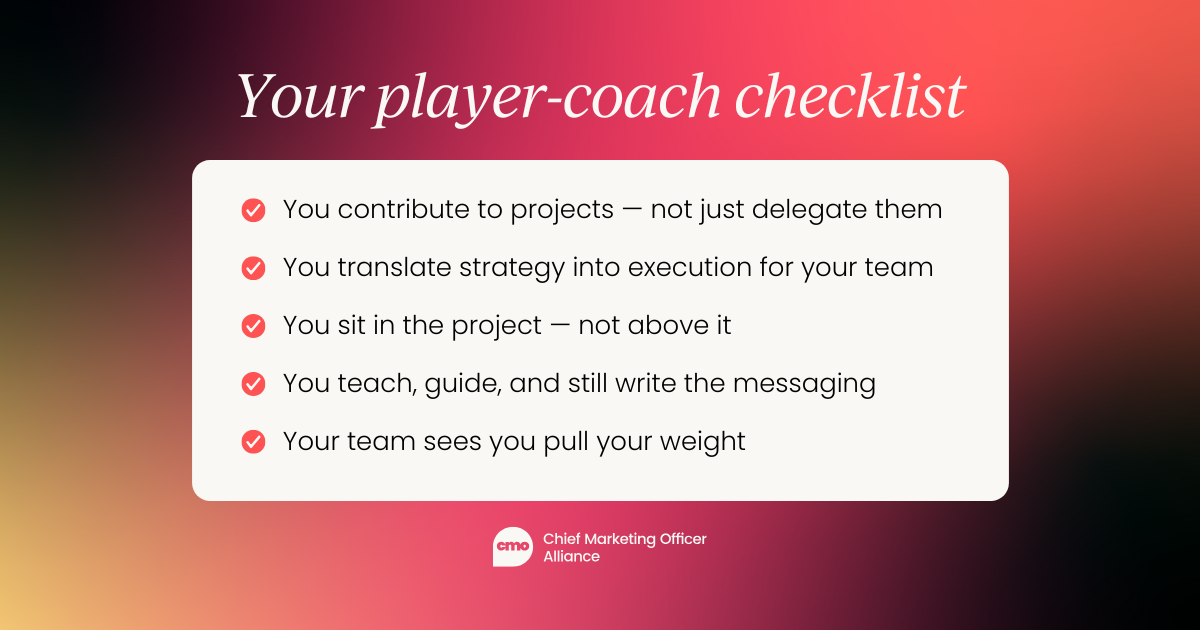 Your player-coach checklist

You contribute to projects — not just delegate them

You translate strategy into execution for your team

You sit in the project — not above it

You teach, guide, and still write the messaging

Your team sees you pull your weight

cmo Chief Marketing Officer Alliance